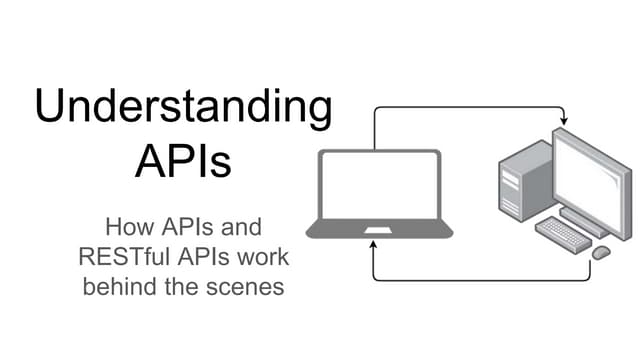 Understanding APIs

How APIs and RESTful APIs work behind the scenes